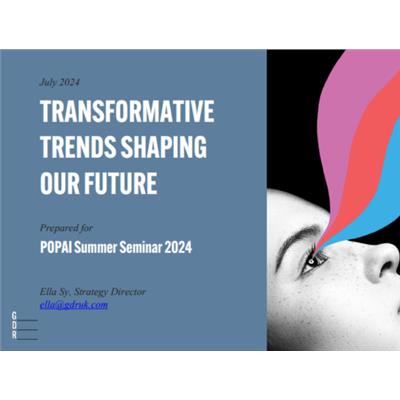 July 2024

TRANSFORMATIVE TRENDS SHAPING OUR FUTURE

Prepared for

POPAI Summer Seminar 2024

Ella Sy, Strategy Director
ella@gdruk.com

G
D
R